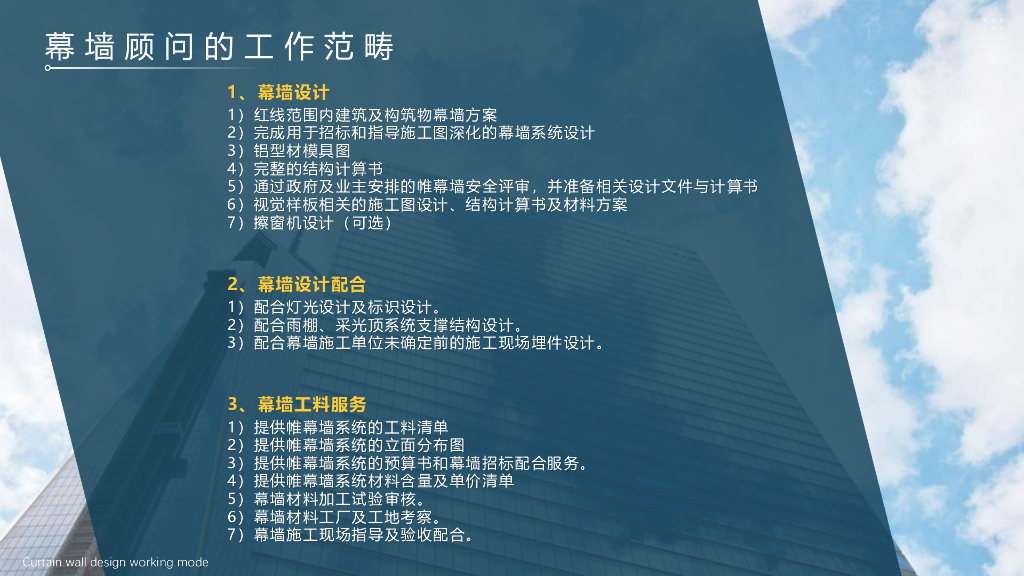 幕墙顾问的工作范畴

1、幕墙设计
1）红线范围内建筑及构筑物幕墙方案
2）完成用于招标和指导施工图深化的幕墙系统设计
3）铝型材模具图
4）完整的结构计算书
5）通过政府及业主安排的帷幕墙安全评审，并准备相关设计文件与计算书
6）视觉样板相关的施工图设计、结构计算书及材料方案
7）擦窗机设计（可选）

2、幕墙设计配合
1）配合灯光设计及标识设计。
2）配合雨棚、采光顶系统支撑结构设计。
3）配合幕墙施工单位未确定前的施工现场埋件设计。

3、幕墙工料服务
1）提供帷幕墙系统的工料清单
2）提供帷幕墙系统的立面分布图
3）提供帷幕墙系统的预算书和幕墙招标配合服务。
4）提供帷幕墙系统材料含量及单价清单
5）幕墙材料加工试验审核。
6）幕墙材料工厂及工地考察。
7）幕墙施工现场指导及验收配合。

Curtain wall design working mode